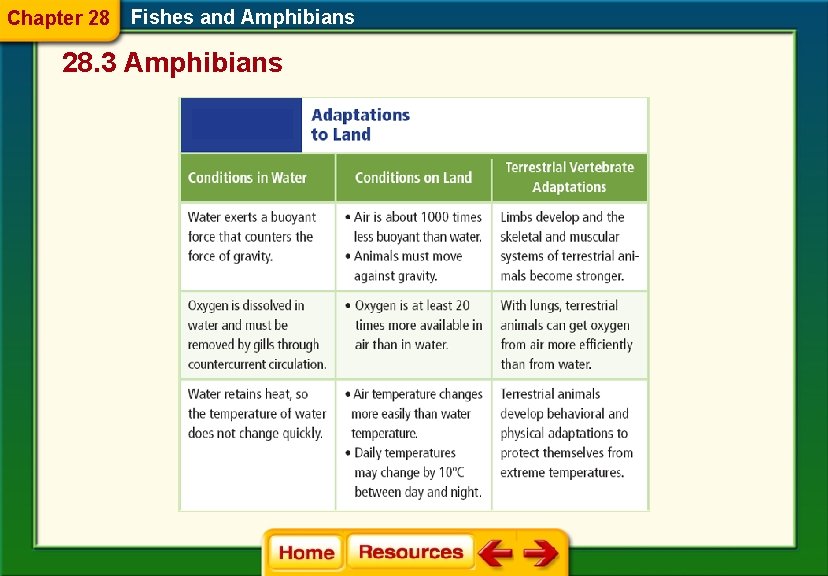 Chapter 28 Fishes and Amphibians

28.3 Amphibians

Adaptations to Land

| Conditions in Water | Conditions on Land | Terrestrial Vertebrate Adaptations |
|---|---|---|
| Water exerts a buoyant force that counters the force of gravity. | • Air is about 1000 times less buoyant than water. • Animals must move against gravity. | Limbs develop and the skeletal and muscular systems of terrestrial animals become stronger. |
| Oxygen is dissolved in water and must be removed by gills through countercurrent circulation. | • Oxygen is at least 20 times more available in air than in water. | With lungs, terrestrial animals can get oxygen from air more efficiently than from water. |
| Water retains heat, so the temperature of water does not change quickly. | • Air temperature changes more easily than water temperature. • Daily temperatures may change by 10°C between day and night. | Terrestrial animals develop behavioral and physical adaptations to protect themselves from extreme temperatures. |

Home Resources